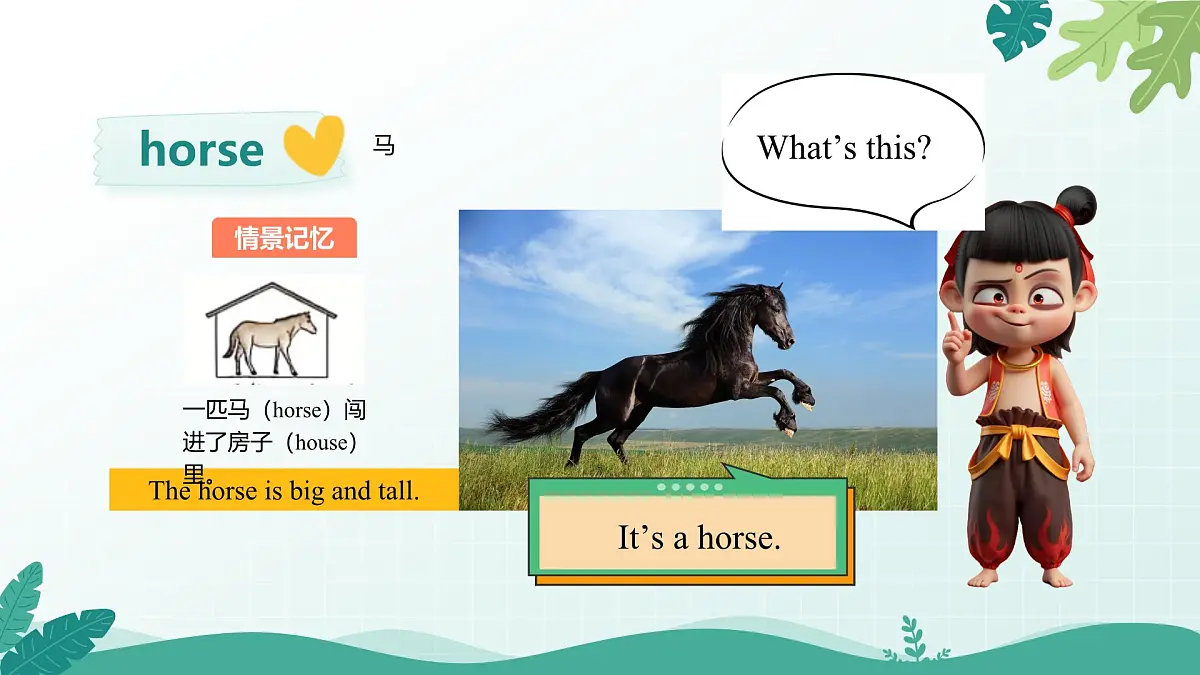 horse

马

What’s this?

情景记忆

一匹马（horse）闯进了房子（house）里。

The horse is big and tall.

It’s a horse.